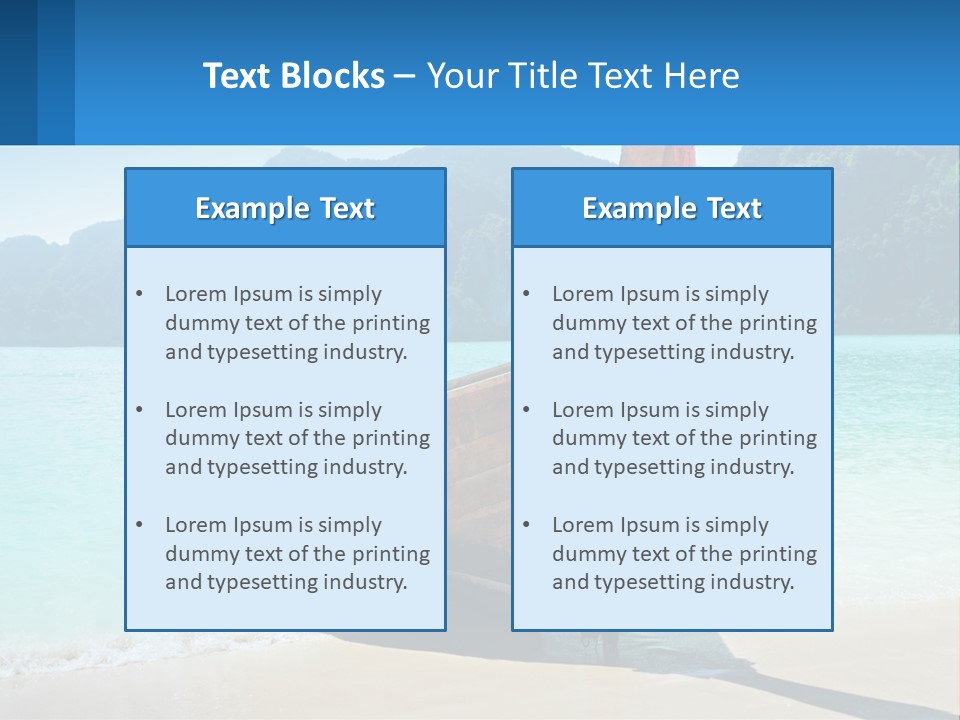 Text Blocks – Your Title Text Here

Example Text

• Lorem Ipsum is simply dummy text of the printing and typesetting industry.

• Lorem Ipsum is simply dummy text of the printing and typesetting industry.

• Lorem Ipsum is simply dummy text of the printing and typesetting industry.

Example Text

• Lorem Ipsum is simply dummy text of the printing and typesetting industry.

• Lorem Ipsum is simply dummy text of the printing and typesetting industry.

• Lorem Ipsum is simply dummy text of the printing and typesetting industry.